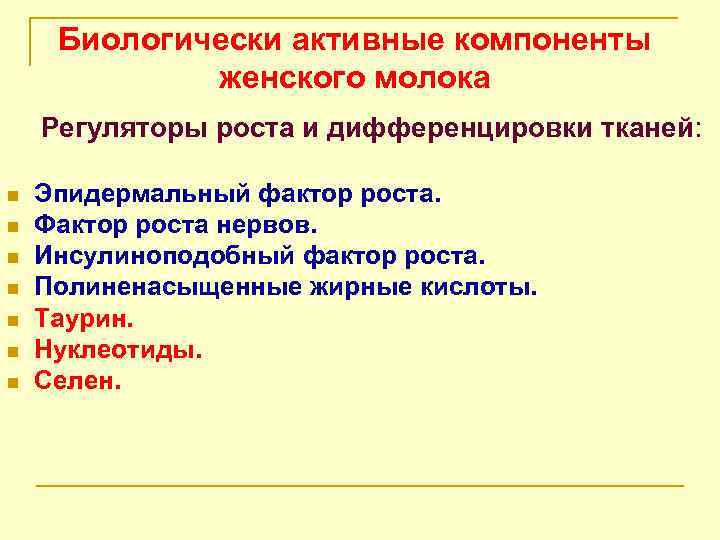 Биологически активные компоненты женского молока

Регуляторы роста и дифференцировки тканей:

- Эпидермальный фактор роста.
- Фактор роста нервов.
- Инсулиноподобный фактор роста.
- Полиненасыщенные жирные кислоты.
- Таурин.
- Нуклеотиды.
- Селен.